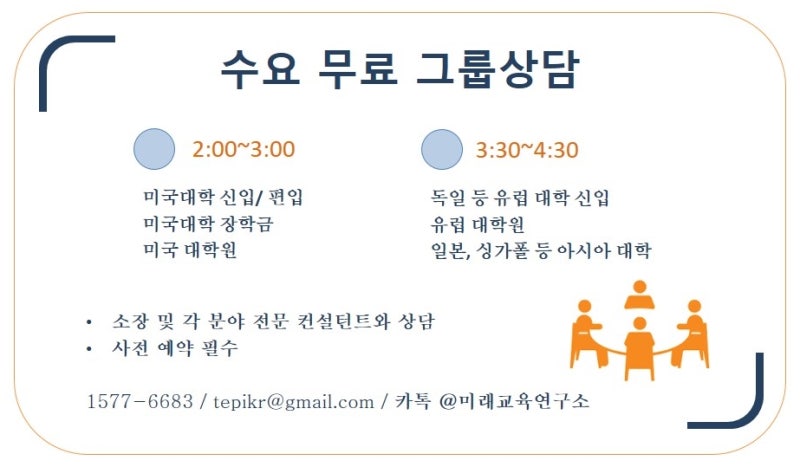 수요 무료 그룹상담

2:00~3:00

미국대학 신입/ 편입
미국대학 장학금
미국 대학원

3:30~4:30

독일 등 유럽 대학 신입
유럽 대학원
일본, 싱가폴 등 아시아 대학

• 소장 및 각 분야 전문 컨설턴트와 상담
• 사전 예약 필수

1577-6683 / tepikr@gmail.com / 카톡 @미래교육연구소